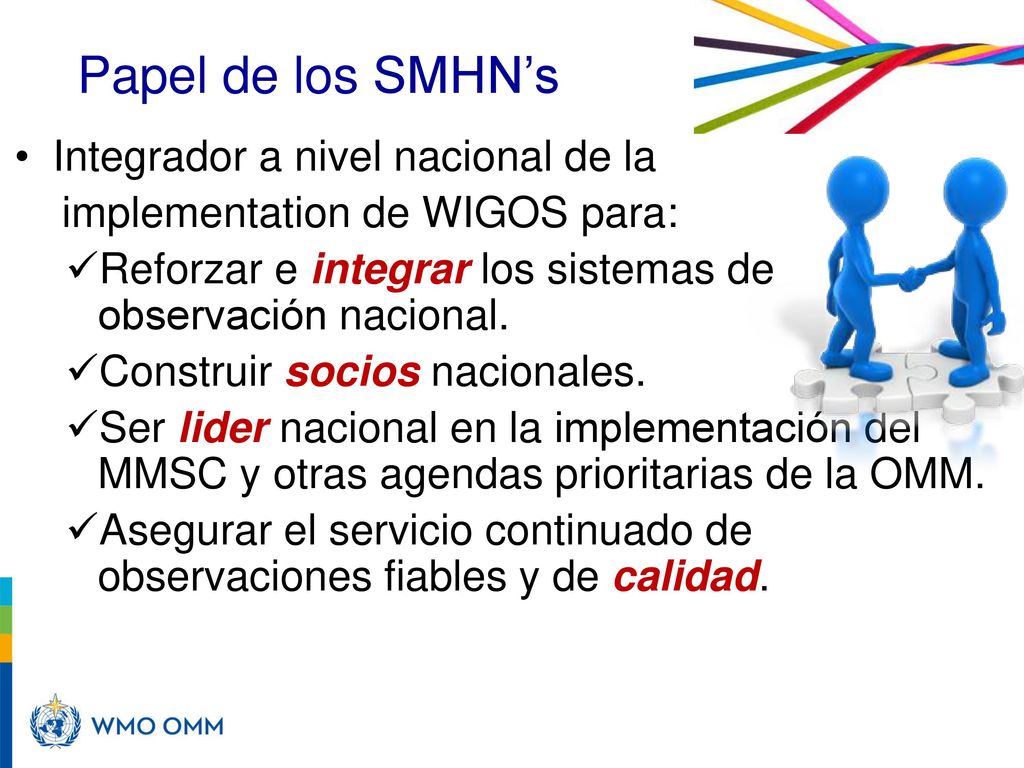 Papel de los SMHN’s

• Integrador a nivel nacional de la implementation de WIGOS para:

✓Reforzar e integrar los sistemas de observación nacional.

✓Construir socios nacionales.

✓Ser lider nacional en la implementación del MMSC y otras agendas prioritarias de la OMM.

✓Asegurar el servicio continuado de observaciones fiables y de calidad.

WMO OMM